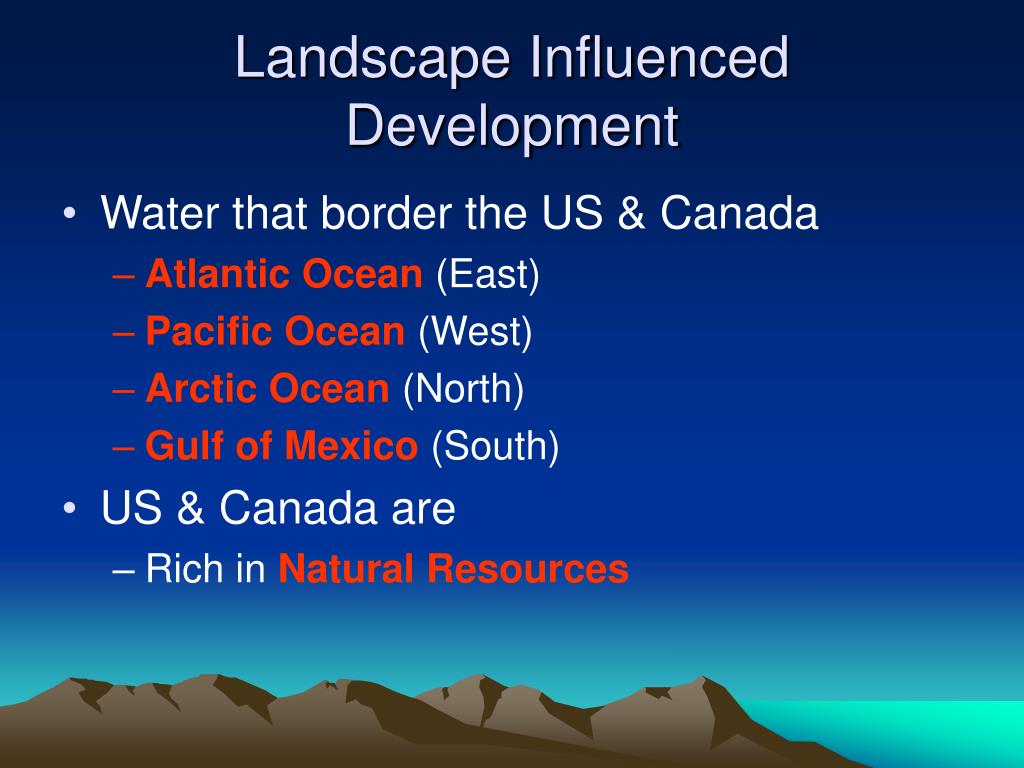 Landscape Influenced Development

• Water that border the US & Canada
  – Atlantic Ocean (East)
  – Pacific Ocean (West)
  – Arctic Ocean (North)
  – Gulf of Mexico (South)
• US & Canada are
  – Rich in Natural Resources